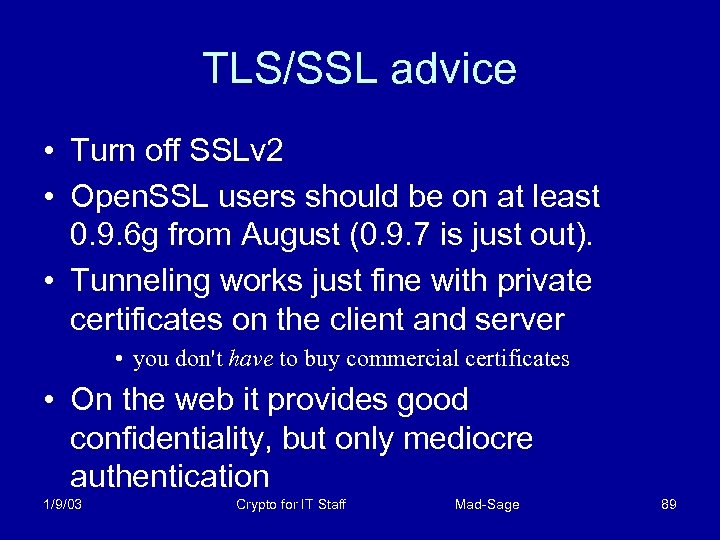 TLS/SSL advice

• Turn off SSLv2
• OpenSSL users should be on at least 0.9.6g from August (0.9.7 is just out).
• Tunneling works just fine with private certificates on the client and server
  • you don't have to buy commercial certificates
• On the web it provides good confidentiality, but only mediocre authentication

1/9/03 Crypto for IT Staff Mad-Sage 89